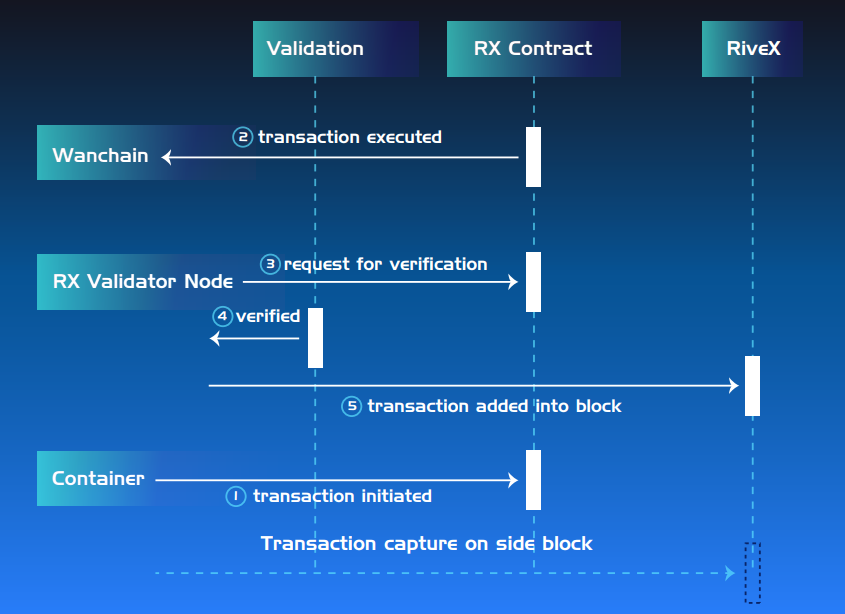 Validation

RX Contract

RiveX

Wanchain

2 transaction executed

RX Validator Node

3 request for verification

4 verified

5 transaction added into block

Container

1 transaction initiated

Transaction capture on side block